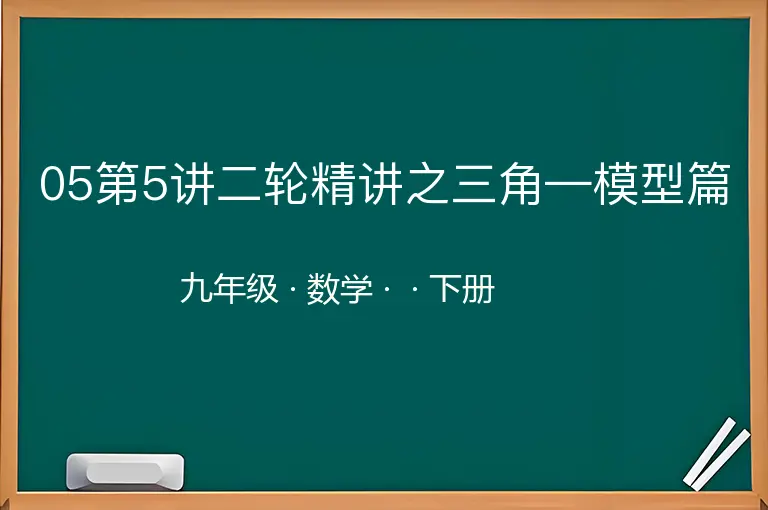 05第5讲二轮精讲之三角—模型篇

九年级 · 数学 · · 下册